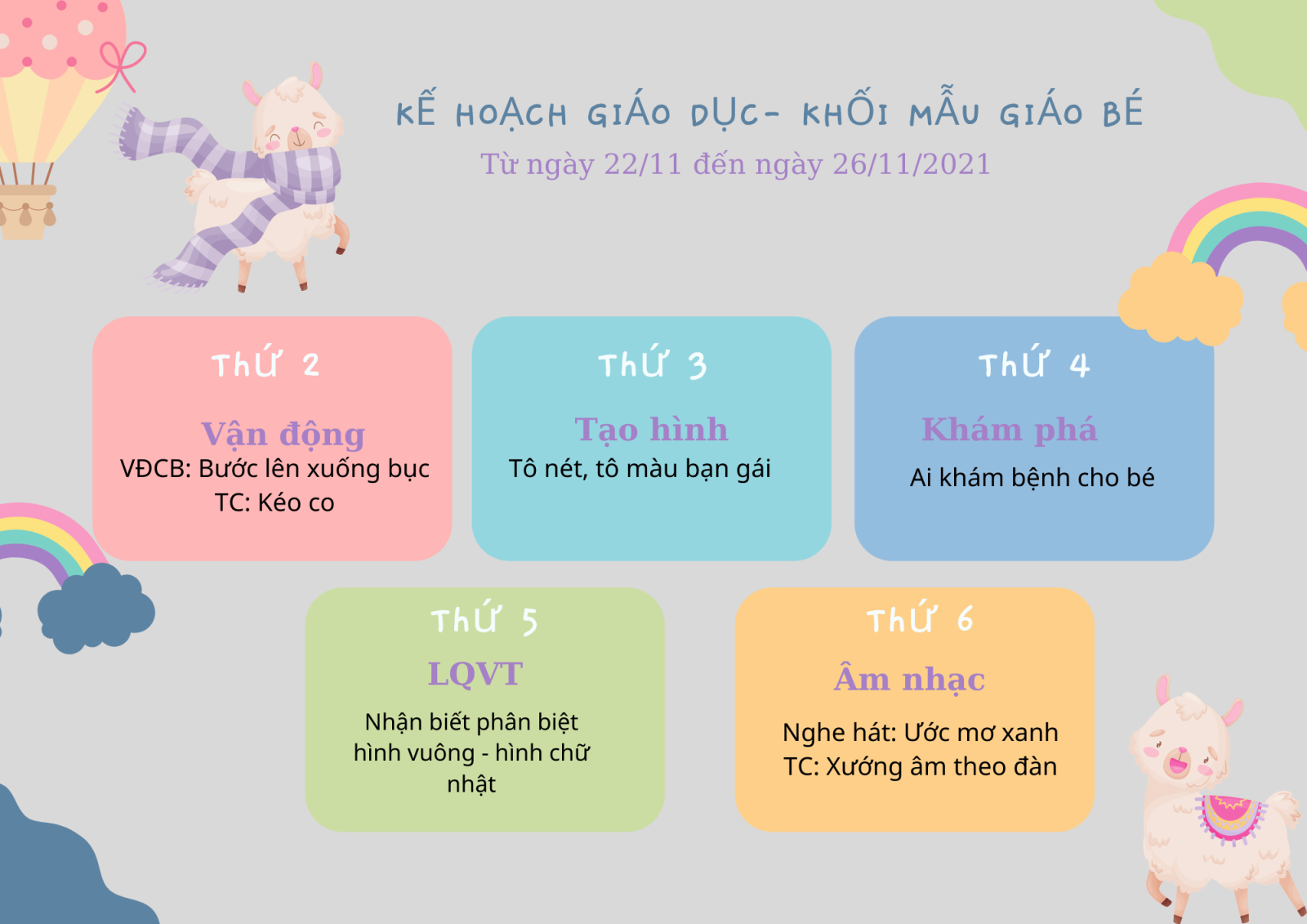 KẾ HOẠCH GIÁO DỤC- KHỐI MẪU GIÁO BÉ
Từ ngày 22/11 đến ngày 26/11/2021

THỨ 2
Vận động
VĐCB: Bước lên xuống bục
TC: Kéo co

THỨ 3
Tạo hình
Tô nét, tô màu bạn gái

THỨ 4
Khám phá
Ai khám bệnh cho bé

THỨ 5
LQVT
Nhận biết phân biệt hình vuông - hình chữ nhật

THỨ 6
Âm nhạc
Nghe hát: Ước mơ xanh
TC: Xướng âm theo đàn